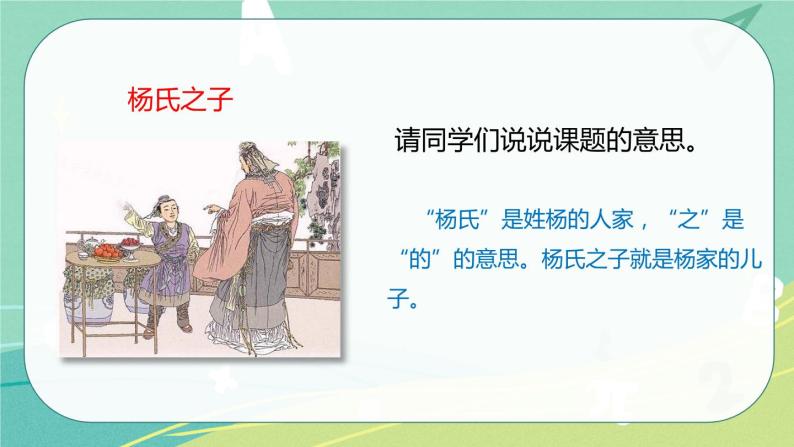 杨氏之子

请同学们说说课题的意思。

“杨氏”是姓杨的人家，“之”是“的”的意思。杨氏之子就是杨家的儿子。